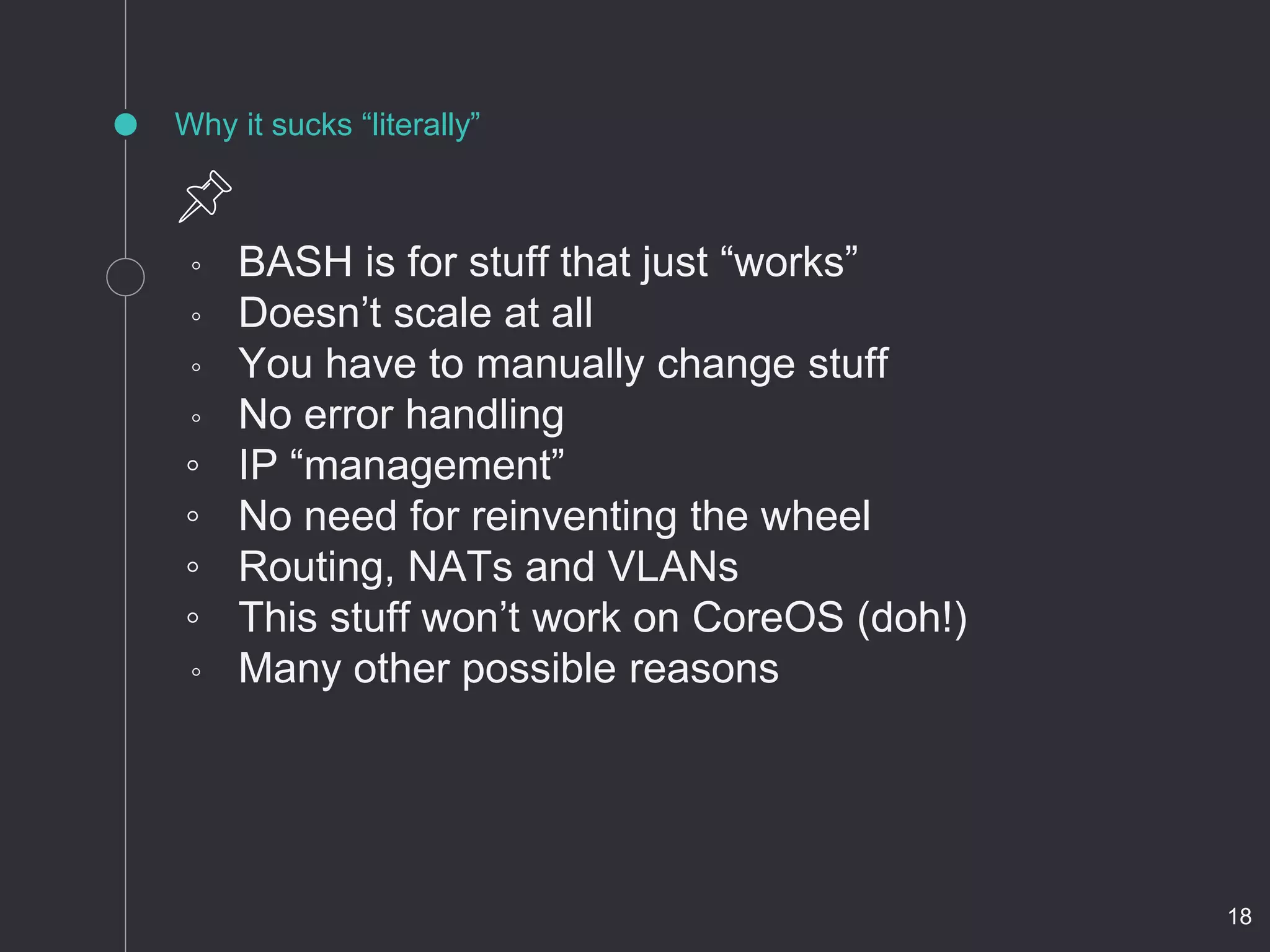 Why it sucks “literally”

◦ BASH is for stuff that just “works”
◦ Doesn’t scale at all
◦ You have to manually change stuff
◦ No error handling
◦ IP “management”
◦ No need for reinventing the wheel
◦ Routing, NATs and VLANs
◦ This stuff won’t work on CoreOS (doh!)
◦ Many other possible reasons

18